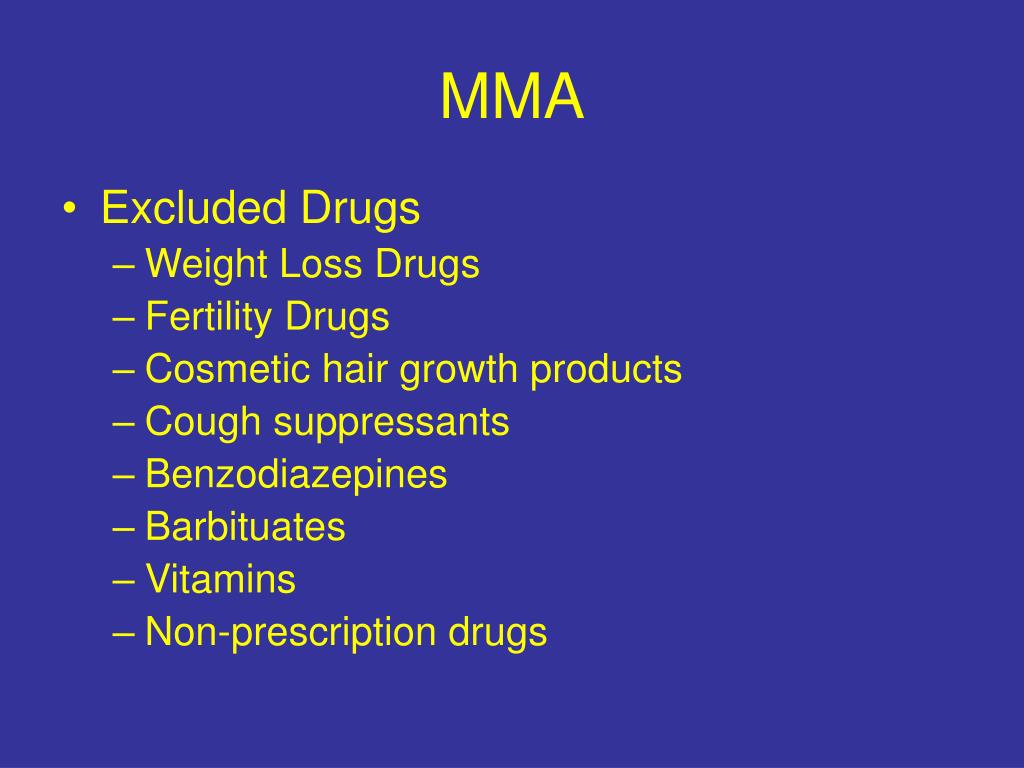 MMA

• Excluded Drugs
– Weight Loss Drugs
– Fertility Drugs
– Cosmetic hair growth products
– Cough suppressants
– Benzodiazepines
– Barbituates
– Vitamins
– Non-prescription drugs